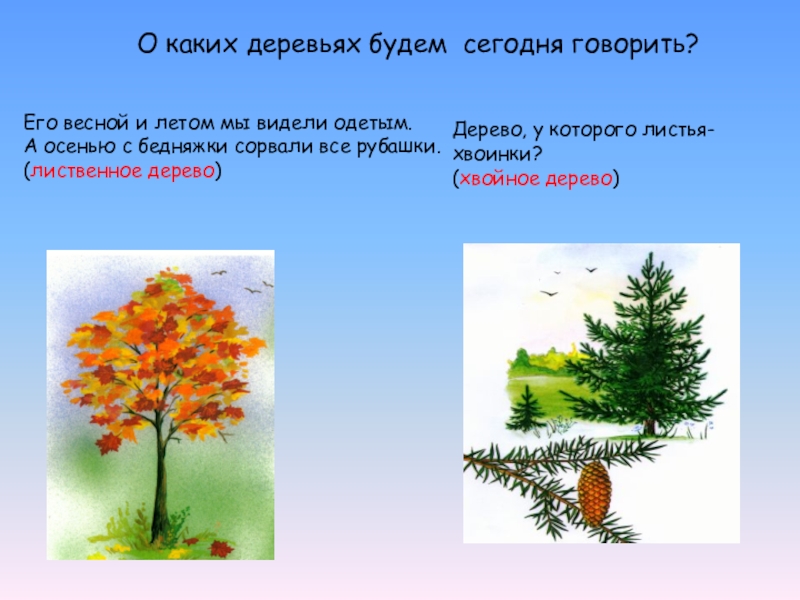 О каких деревьях будем сегодня говорить?

Его весной и летом мы видели одетым.
А осенью с бедняжки сорвали все рубашки.
(лиственное дерево)

Дерево, у которого листья-хвоинки?
(хвойное дерево)